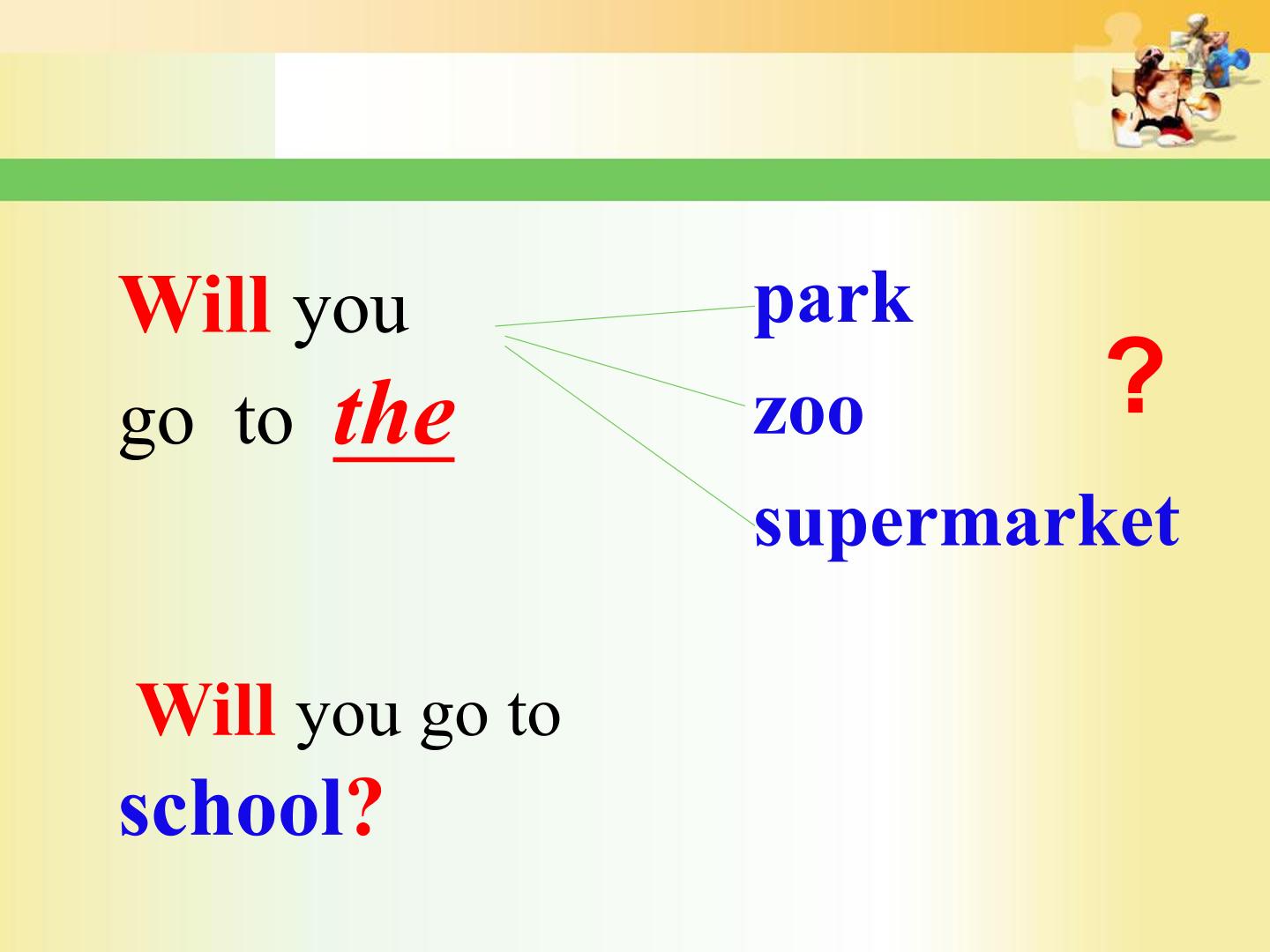 Will you go to the

park

zoo

supermarket

?

Will you go to school?